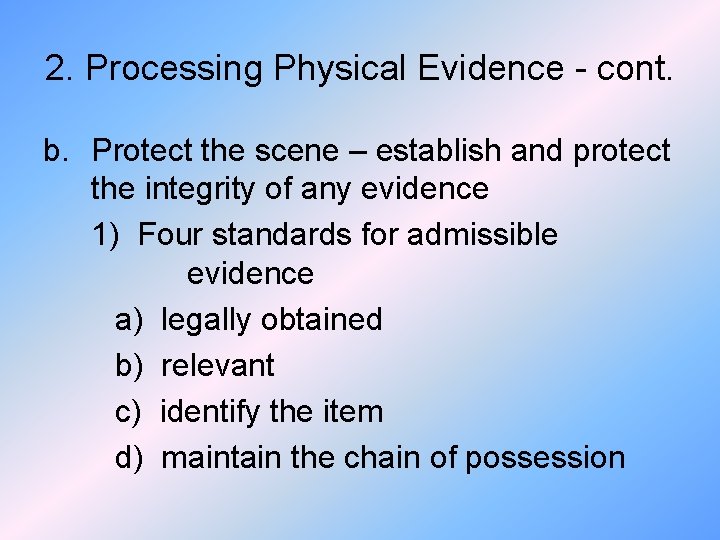 2. Processing Physical Evidence - cont.

b. Protect the scene – establish and protect the integrity of any evidence

1) Four standards for admissible evidence

a) legally obtained

b) relevant

c) identify the item

d) maintain the chain of possession